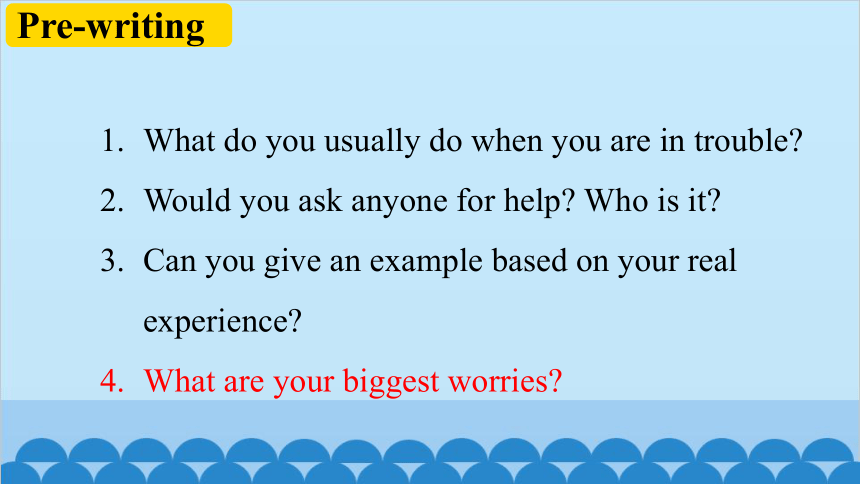 Pre-writing

1. What do you usually do when you are in trouble?
2. Would you ask anyone for help? Who is it?
3. Can you give an example based on your real experience?
4. What are your biggest worries?